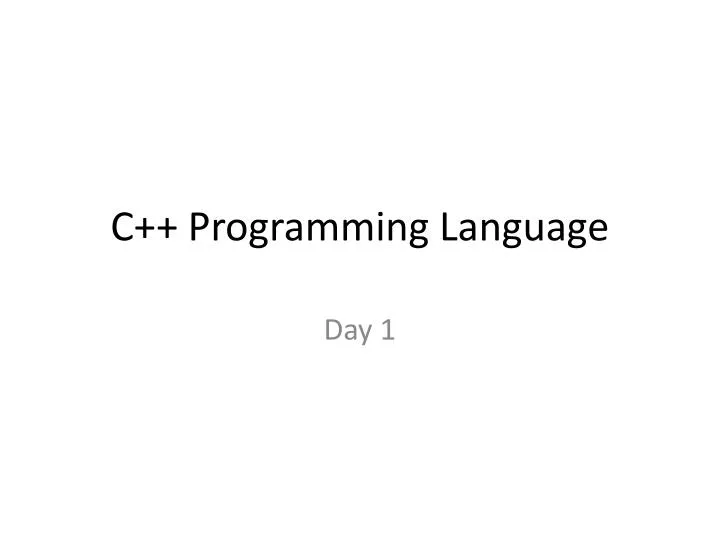 C++ Programming Language

Day 1